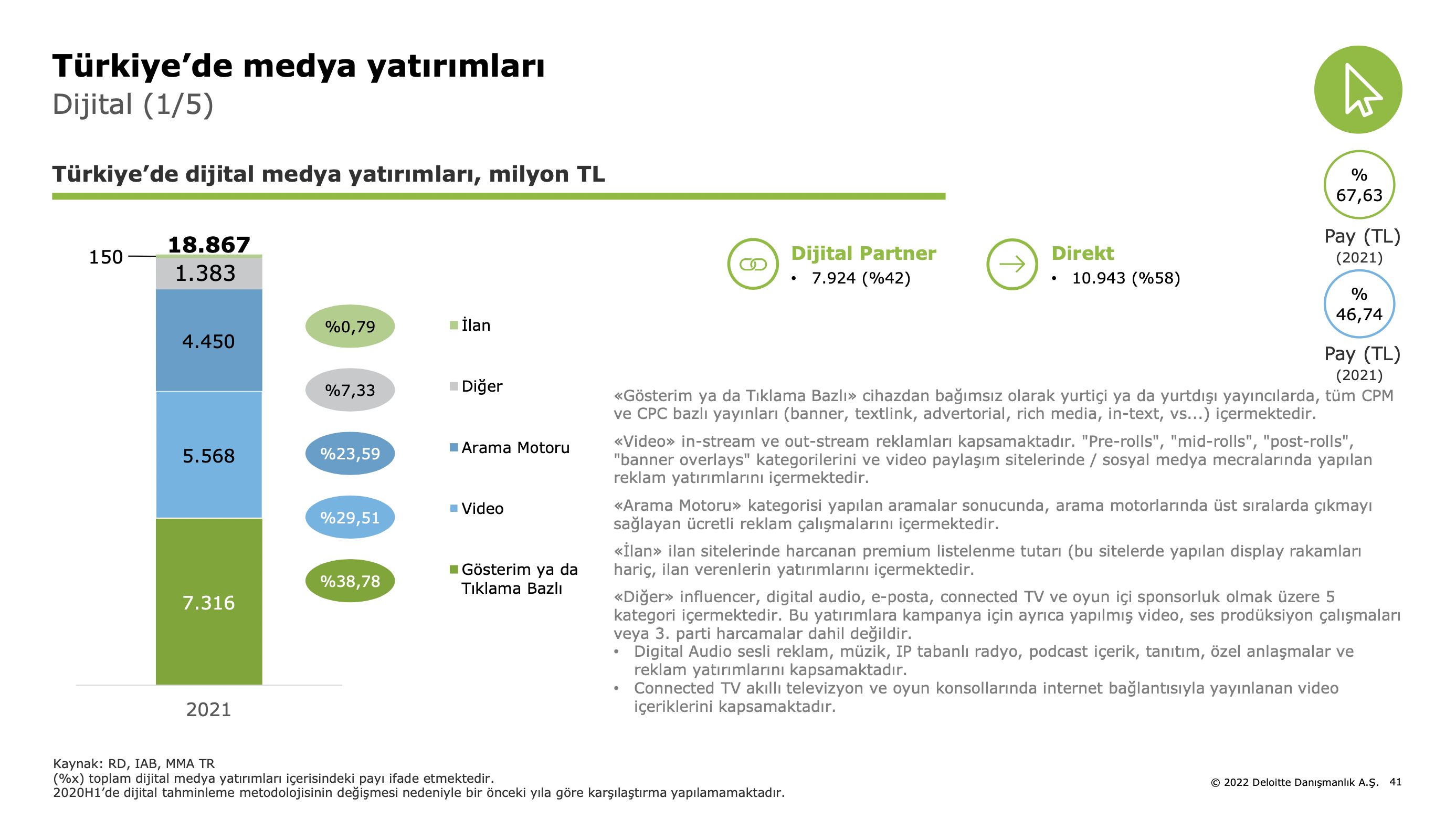 Türkiye’de medya yatırımları
Dijital (1/5)

Türkiye’de dijital medya yatırımları, milyon TL

18.867
150
1.383
4.450
5.568
7.316
2021

%0,79
%7,33
%23,59
%29,51
%38,78

İlan
Diğer
Arama Motoru
Video
Gösterim ya da Tıklama Bazlı

Dijital Partner
• 7.924 (%42)

Direkt
• 10.943 (%58)

% 67,63
Pay (TL)
(2021)

% 46,74
Pay (TL)
(2021)

«Gösterim ya da Tıklama Bazlı» cihazdan bağımsız olarak yurtiçi ya da yurtdışı yayıncılarda, tüm CPM ve CPC bazlı yayınları (banner, textlink, advertorial, rich media, in-text, vs...) içermektedir.

«Video» in-stream ve out-stream reklamları kapsamaktadır. "Pre-rolls", "mid-rolls", "post-rolls", "banner overlays" kategorilerini ve video paylaşım sitelerinde / sosyal medya mecralarında yapılan reklam yatırımlarını içermektedir.

«Arama Motoru» kategorisi yapılan aramalar sonucunda, arama motorlarında üst sıralarda çıkmayı sağlayan ücretli reklam çalışmalarını içermektedir.

«İlan» ilan sitelerinde harcanan premium listelenme tutarı (bu sitelerde yapılan display rakamları hariç, ilan verenlerin yatırımlarını içermektedir.

«Diğer» influencer, digital audio, e-posta, connected TV ve oyun içi sponsorluk olmak üzere 5 kategori içermektedir. Bu yatırımlara kampanya için ayrıca yapılmış video, ses prodüksiyon çalışmaları veya 3. parti harcamalar dahil değildir.
• Digital Audio sesli reklam, müzik, IP tabanlı radyo, podcast içerik, tanıtım, özel anlaşmalar ve reklam yatırımlarını kapsamaktadır.
• Connected TV akıllı televizyon ve oyun konsollarında internet bağlantısıyla yayınlanan video içeriklerini kapsamaktadır.

Kaynak: RD, IAB, MMA TR
(%x) toplam dijital medya yatırımları içerisindeki payı ifade etmektedir.
2020H1’de dijital tahminleme metodolojisinin değişmesi nedeniyle bir önceki yıla göre karşılaştırma yapılamamaktadır.

© 2022 Deloitte Danışmanlık A.Ş. 41